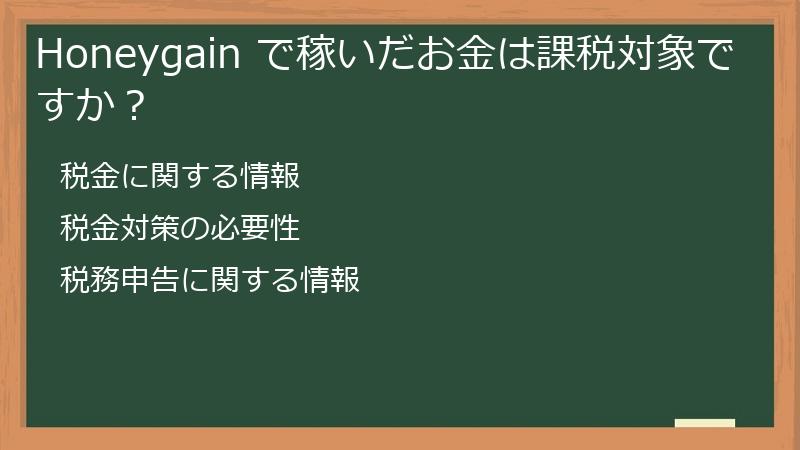 Honeygain で稼いだお金は課税対象ですか？

税金に関する情報

税金対策の必要性

税務申告に関する情報